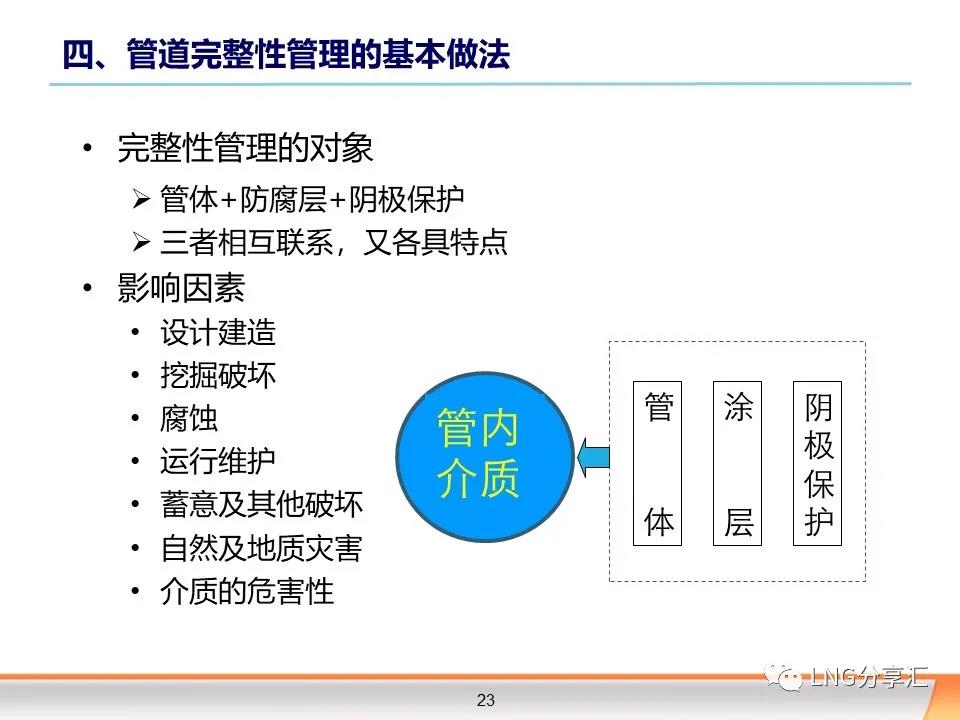 四、管道完整性管理的基本做法

• 完整性管理的对象
 ➢ 管体+防腐层+阴极保护
 ➢ 三者相互联系，又各具特点
• 影响因素
 • 设计建造
 • 挖掘破坏
 • 腐蚀
 • 运行维护
 • 蓄意及其他破坏
 • 自然及地质灾害
 • 介质的危害性

管内介质

管体

涂层

阴极保护

LNG分享汇

23